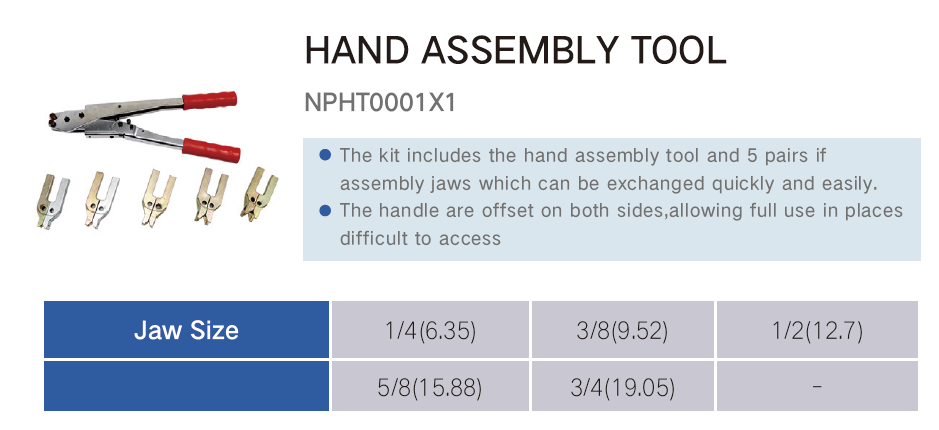 HAND ASSEMBLY TOOL

NPHT0001X1

● The kit includes the hand assembly tool and 5 pairs if assembly jaws which can be exchanged quickly and easily.
● The handle are offset on both sides,allowing full use in places difficult to access

| Jaw Size | 1/4(6.35) | 3/8(9.52) | 1/2(12.7) |
|---|---|---|---|
| | 5/8(15.88) | 3/4(19.05) | - |